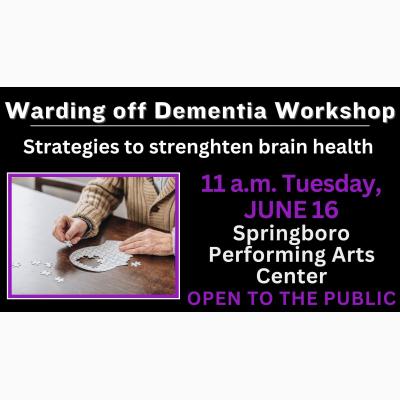 Warding off Dementia Workshop

Strategies to strenghten brain health

11 a.m. Tuesday, JUNE 16

Springboro Performing Arts Center

OPEN TO THE PUBLIC